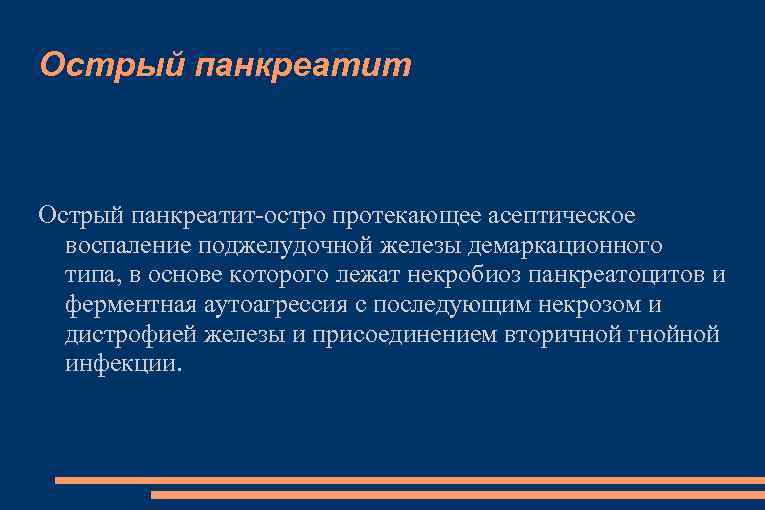 Острый панкреатит

Острый панкреатит-остро протекающее асептическое воспаление поджелудочной железы демаркационного типа, в основе которого лежат некробиоз панкреатоцитов и ферментная аутоагрессия с последующим некрозом и дистрофией железы и присоединением вторичной гнойной инфекции.